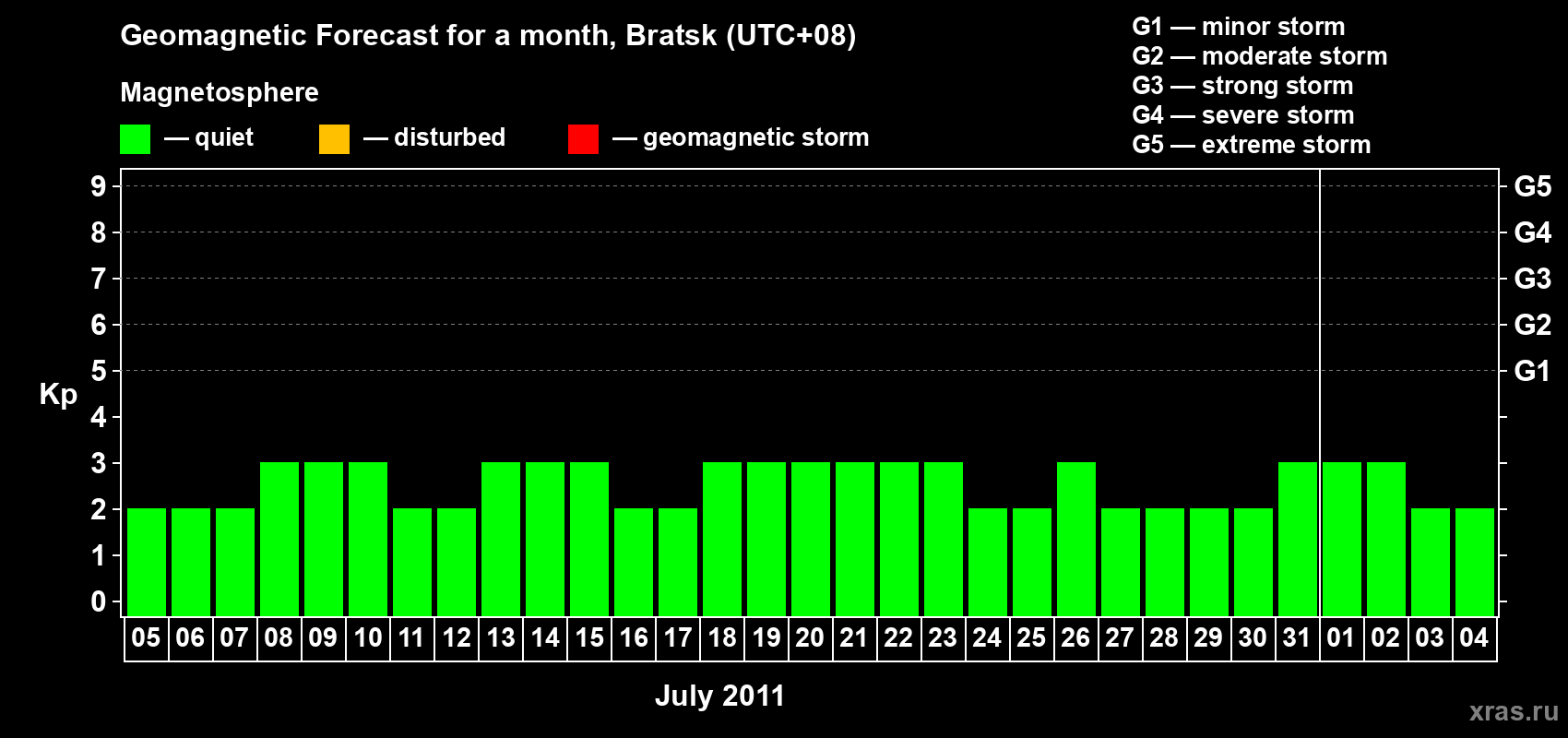 Geomagnetic Forecast for a month, Bratsk (UTC+08)

Magnetosphere

— quiet — disturbed — geomagnetic storm

G1 — minor storm
G2 — moderate storm
G3 — strong storm
G4 — severe storm
G5 — extreme storm

Kp

9 8 7 6 5 4 3 2 1 0

G5 G4 G3 G2 G1

05 06 07 08 09 10 11 12 13 14 15 16 17 18 19 20 21 22 23 24 25 26 27 28 29 30 31 01 02 03 04

July 2011

xras.ru